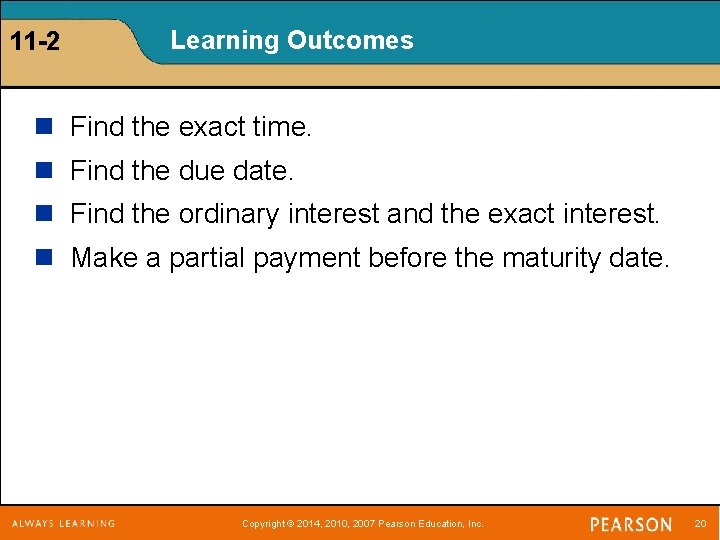 11-2

Learning Outcomes

Find the exact time.

Find the due date.

Find the ordinary interest and the exact interest.

Make a partial payment before the maturity date.

ALWAYS LEARNING

Copyright © 2014, 2010, 2007 Pearson Education, Inc.

PEARSON

20